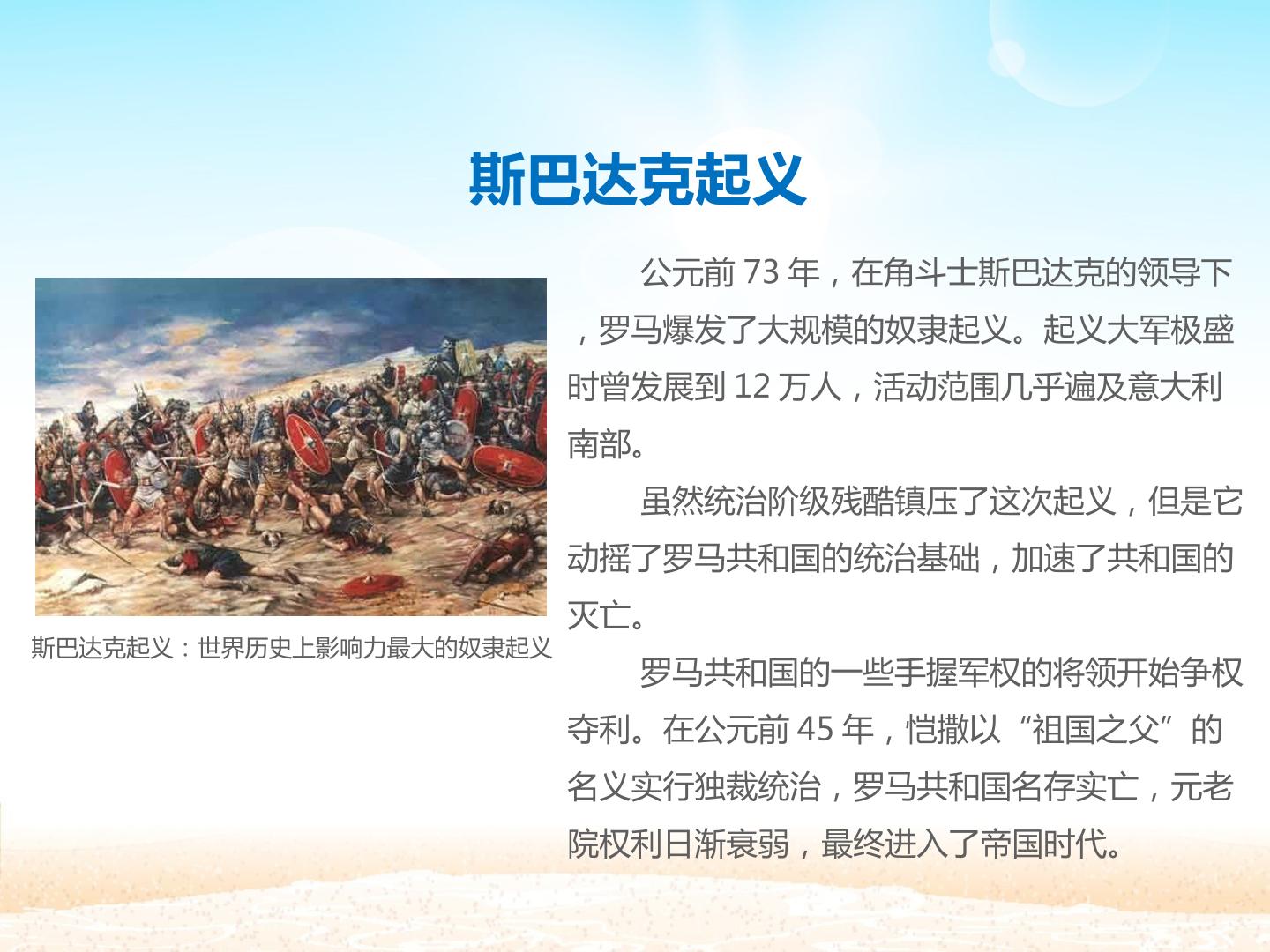 斯巴达克起义

斯巴达克起义：世界历史上影响力最大的奴隶起义

公元前73年，在角斗士斯巴达克的领导下，罗马爆发了大规模的奴隶起义。起义大军极盛时曾发展到12万人，活动范围几乎遍及意大利南部。

虽然统治阶级残酷镇压了这次起义，但是它动摇了罗马共和国的统治基础，加速了共和国的灭亡。

罗马共和国的一些手握军权的将领开始争权夺利。在公元前45年，恺撒以“祖国之父”的名义实行独裁统治，罗马共和国名存实亡，元老院权利日渐衰弱，最终进入了帝国时代。